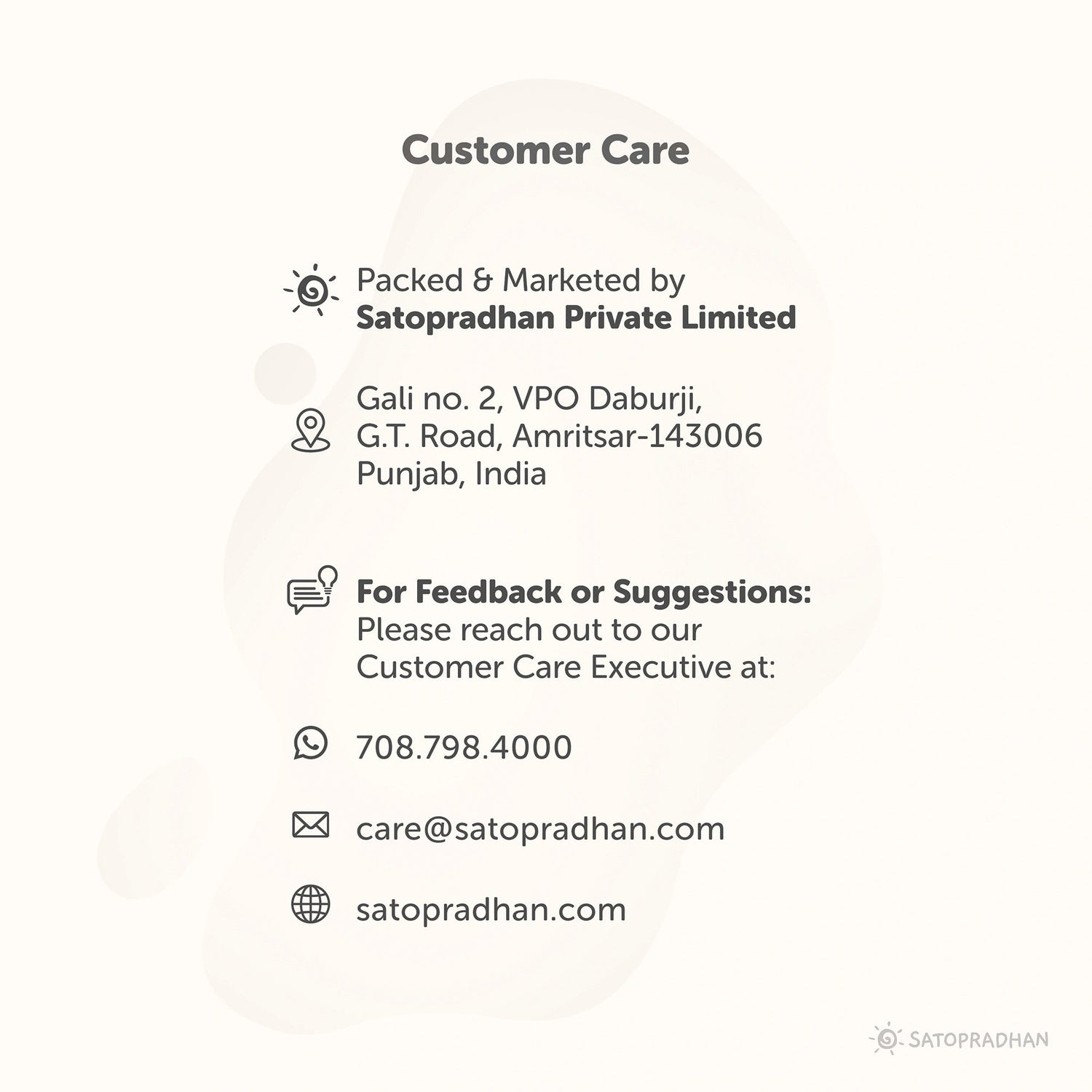 Customer Care

Packed & Marketed by
Satopradhan Private Limited

Gali no. 2, VPO Daburji,
G.T. Road, Amritsar-143006
Punjab, India

For Feedback or Suggestions:
Please reach out to our
Customer Care Executive at:

708.798.4000

care@satopradhan.com

satopradhan.com

SATOPRADHAN